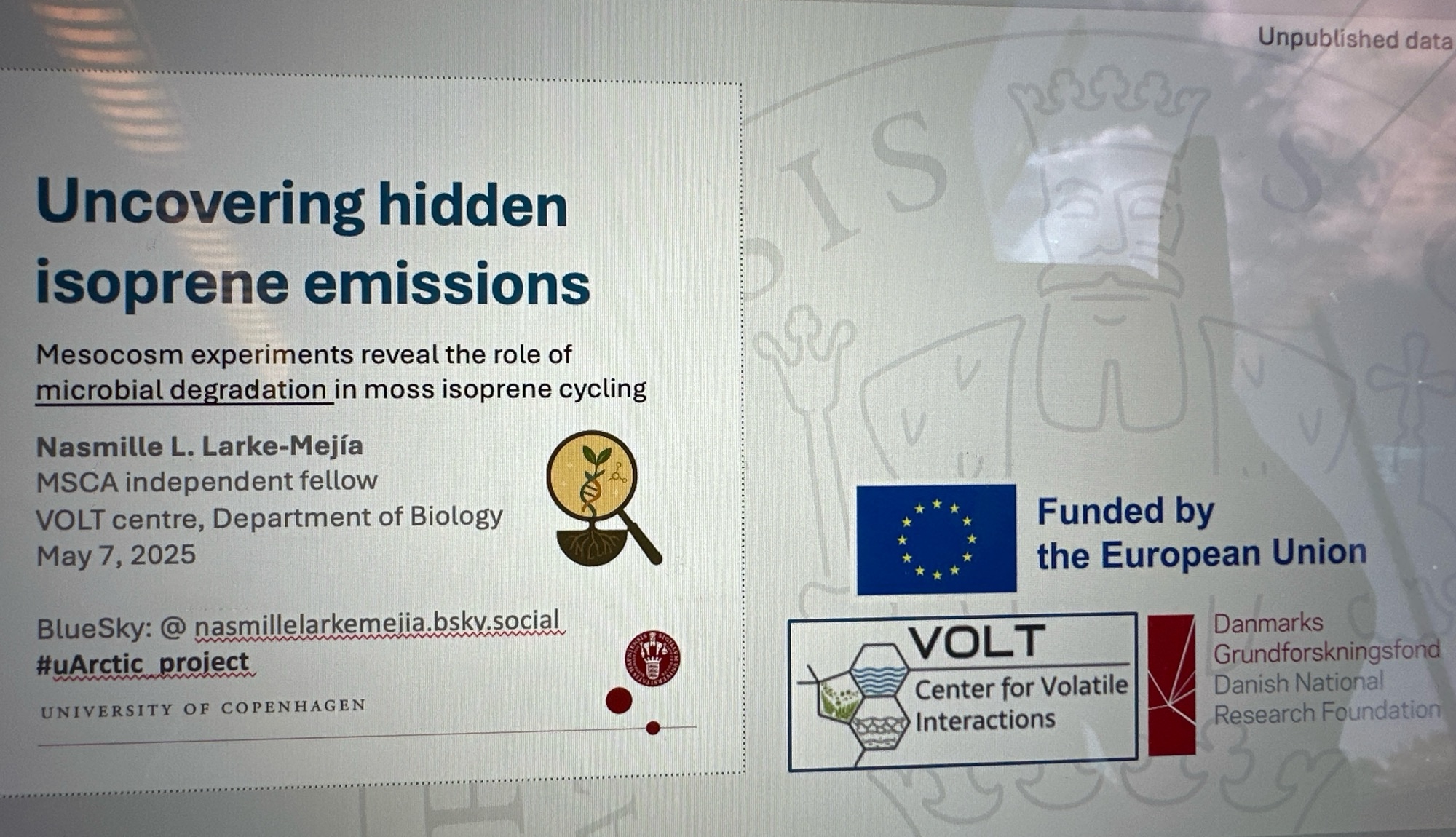 Unpublished data

Uncovering hidden isoprene emissions

Mesocosm experiments reveal the role of microbial degradation in moss isoprene cycling

Nasmille L. Larke-Mejía
MSCA independent fellow
VOLT centre, Department of Biology
May 7, 2025

BlueSky: @ nasmillelarkemejia.bsky.social
#uArctic_project

UNIVERSITY OF COPENHAGEN

Funded by the European Union

VOLT
Center for Volatile Interactions

Danmarks Grundforskningsfond
Danish National Research Foundation